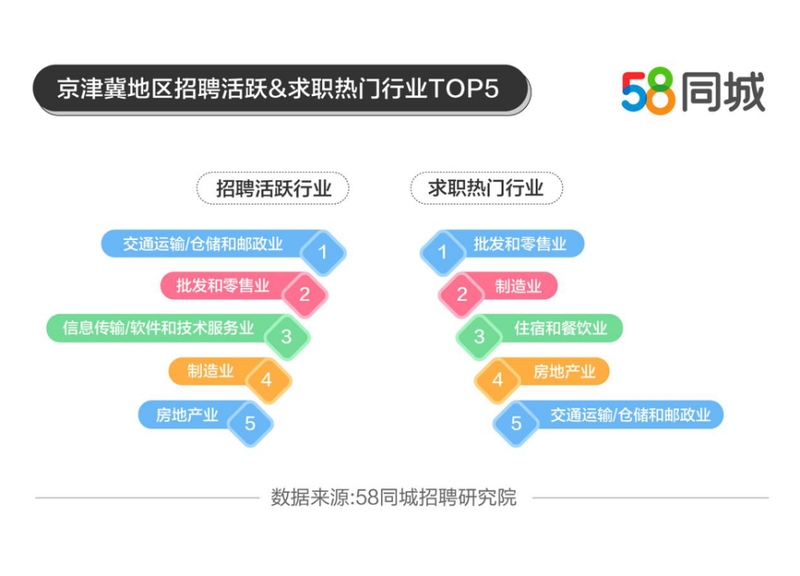 京津冀地区招聘活跃&求职热门行业TOP5

58同城

招聘活跃行业

交通运输/仓储和邮政业 1
批发和零售业 2
信息传输/软件和技术服务业 3
制造业 4
房地产业 5

求职热门行业

1 批发和零售业
2 制造业
3 住宿和餐饮业
4 房地产业
5 交通运输/仓储和邮政业

数据来源:58同城招聘研究院